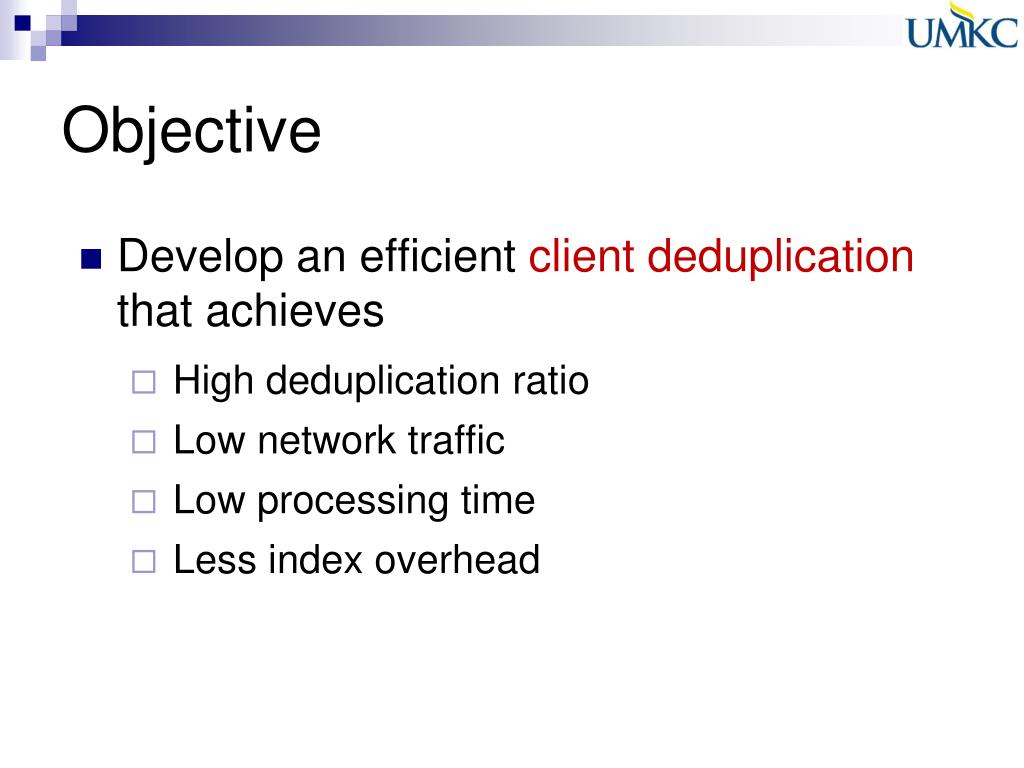 UMKC

Objective

Develop an efficient client deduplication that achieves

High deduplication ratio

Low network traffic

Low processing time

Less index overhead